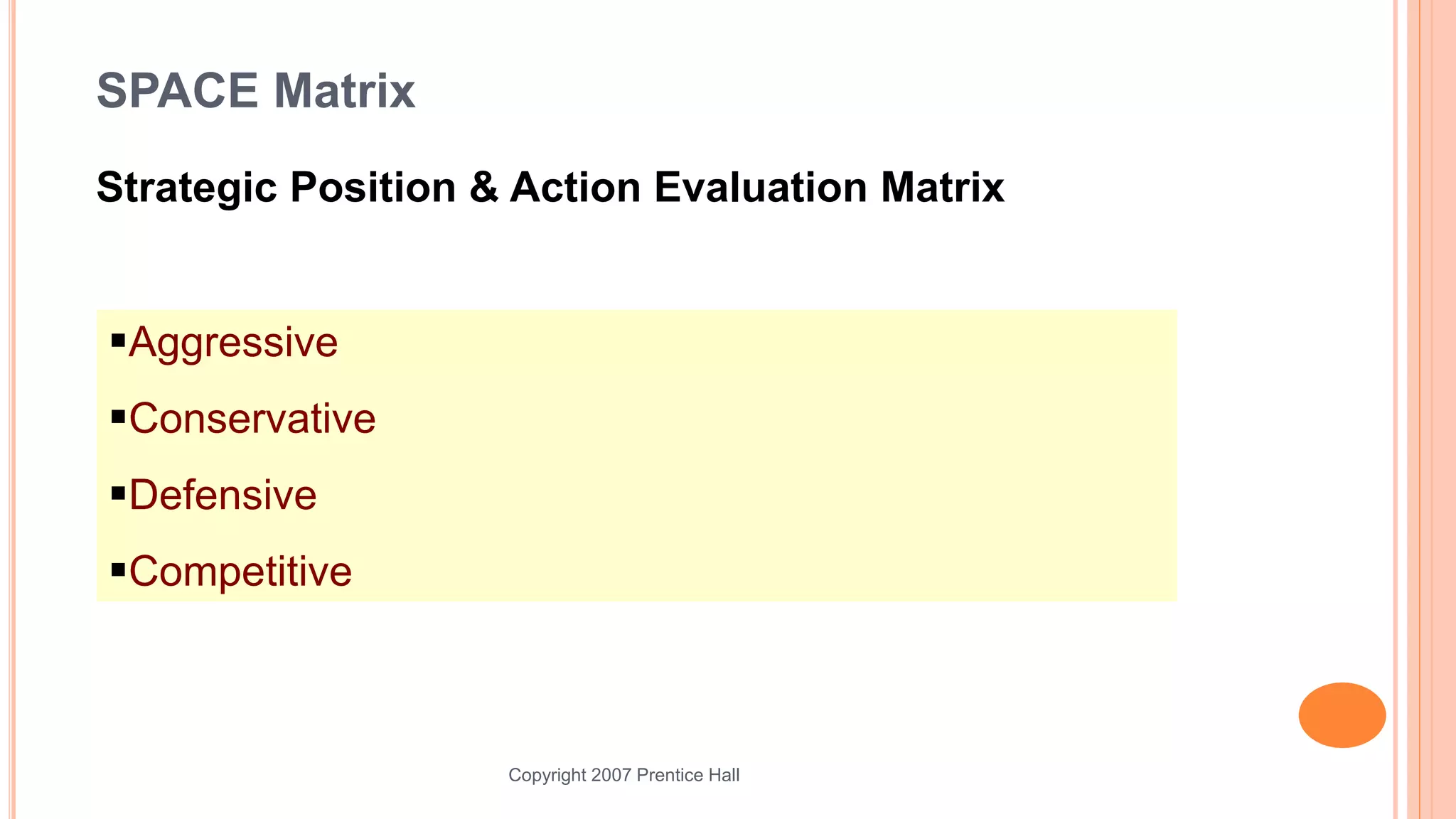 SPACE Matrix

Strategic Position & Action Evaluation Matrix

▪Aggressive

▪Conservative

▪Defensive

▪Competitive

Copyright 2007 Prentice Hall